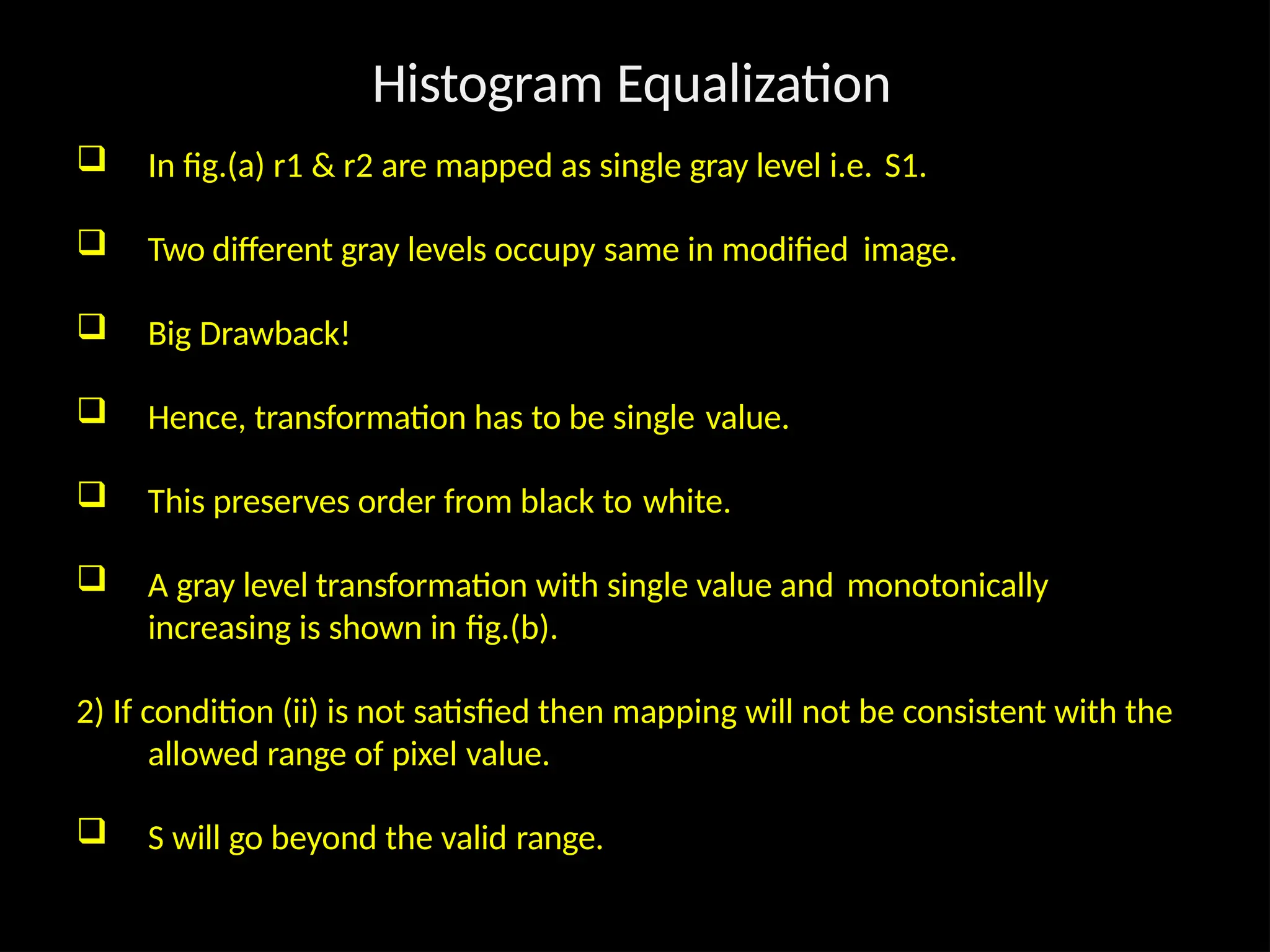 Histogram Equalization

❑ In fig.(a) r1 & r2 are mapped as single gray level i.e. S1.

❑ Two different gray levels occupy same in modified image.

❑ Big Drawback!

❑ Hence, transformation has to be single value.

❑ This preserves order from black to white.

❑ A gray level transformation with single value and monotonically increasing is shown in fig.(b).

2) If condition (ii) is not satisfied then mapping will not be consistent with the allowed range of pixel value.

❑ S will go beyond the valid range.